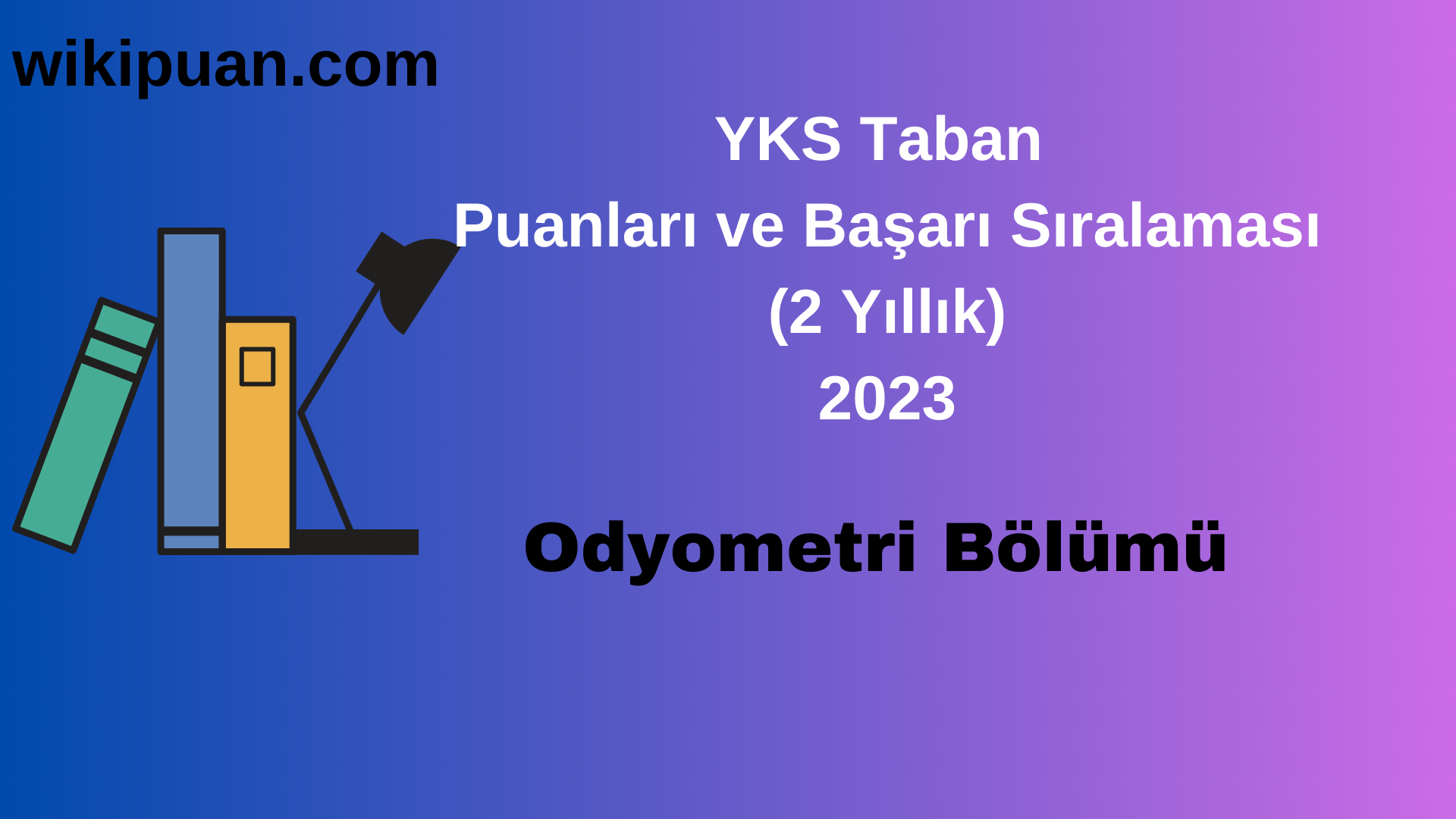 wikipuan.com

YKS Taban
Puanları ve Başarı Sıralaması
(2 Yıllık)
2023

Odyometri Bölümü